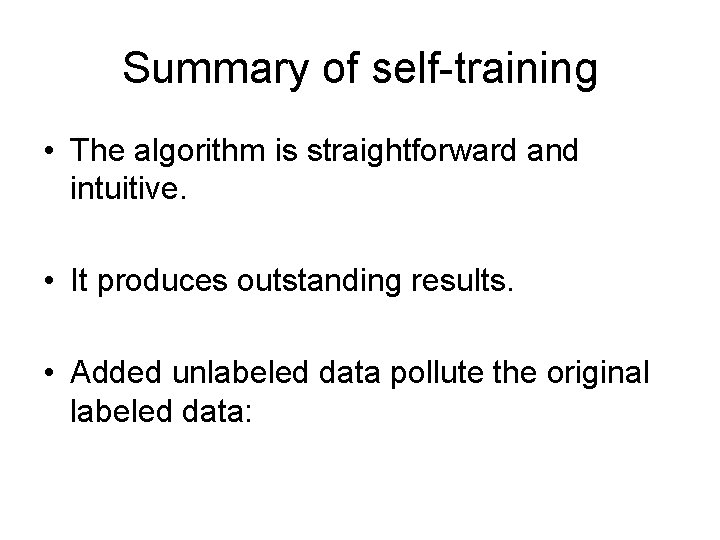 Summary of self-training

• The algorithm is straightforward and intuitive.

• It produces outstanding results.

• Added unlabeled data pollute the original labeled data: